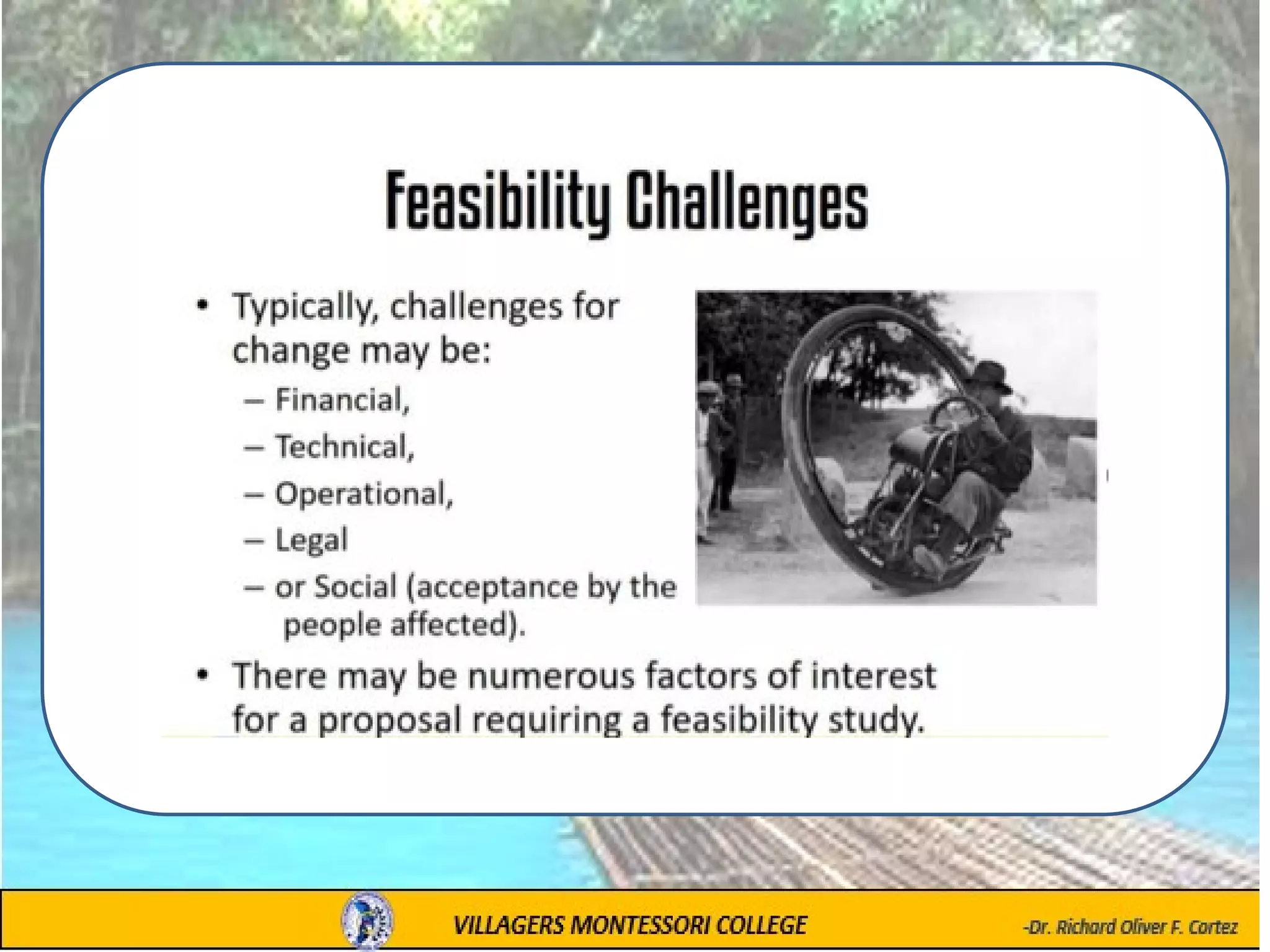 Feasibility Challenges

• Typically, challenges for change may be:
– Financial,
– Technical,
– Operational,
– Legal
– or Social (acceptance by the people affected).

• There may be numerous factors of interest for a proposal requiring a feasibility study.

VILLAGERS MONTESSORI COLLEGE

-Dr. Richard Oliver F. Cortez